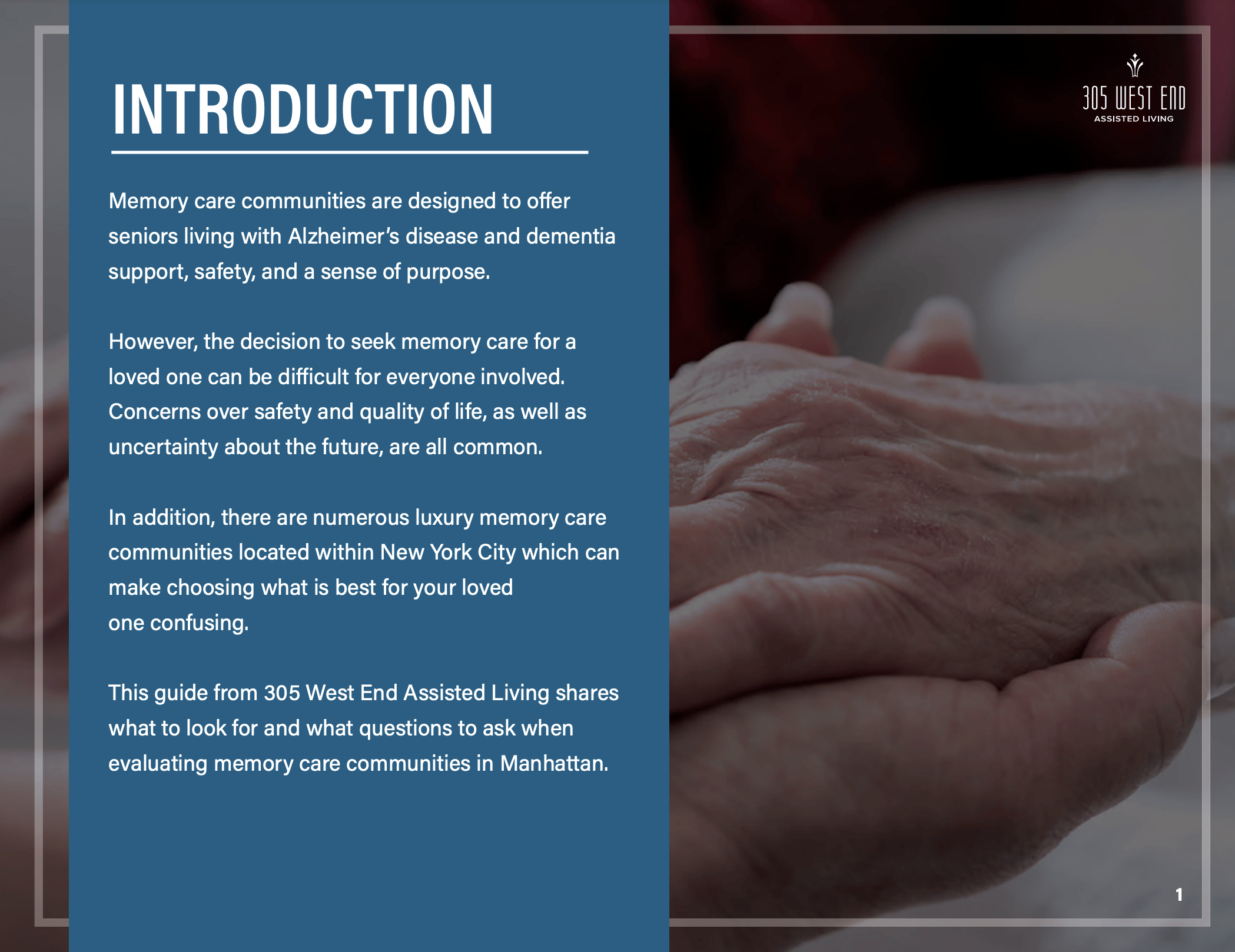 INTRODUCTION

Memory care communities are designed to offer seniors living with Alzheimer's disease and dementia support, safety, and a sense of purpose.

However, the decision to seek memory care for a loved one can be difficult for everyone involved. Concerns over safety and quality of life, as well as uncertainty about the future, are all common.

In addition, there are numerous luxury memory care communities located within New York City which can make choosing what is best for your loved one confusing.

This guide from 305 West End Assisted Living shares what to look for and what questions to ask when evaluating memory care communities in Manhattan.

305 WEST END
ASSISTED LIVING

1